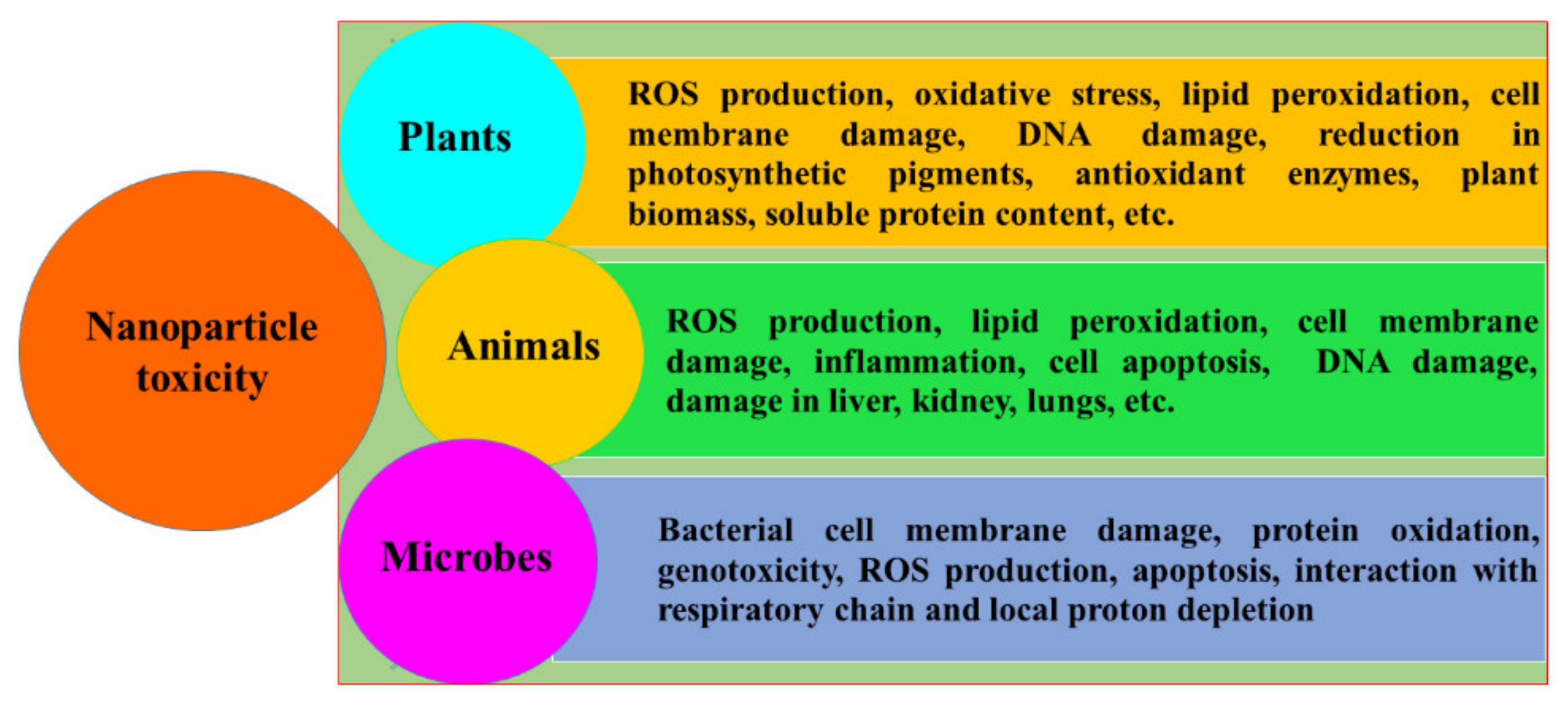 Nanoparticle toxicity

Plants

ROS production, oxidative stress, lipid peroxidation, cell membrane damage, DNA damage, reduction in photosynthetic pigments, antioxidant enzymes, plant biomass, soluble protein content, etc.

Animals

ROS production, lipid peroxidation, cell membrane damage, inflammation, cell apoptosis, DNA damage, damage in liver, kidney, lungs, etc.

Microbes

Bacterial cell membrane damage, protein oxidation, genotoxicity, ROS production, apoptosis, interaction with respiratory chain and local proton depletion